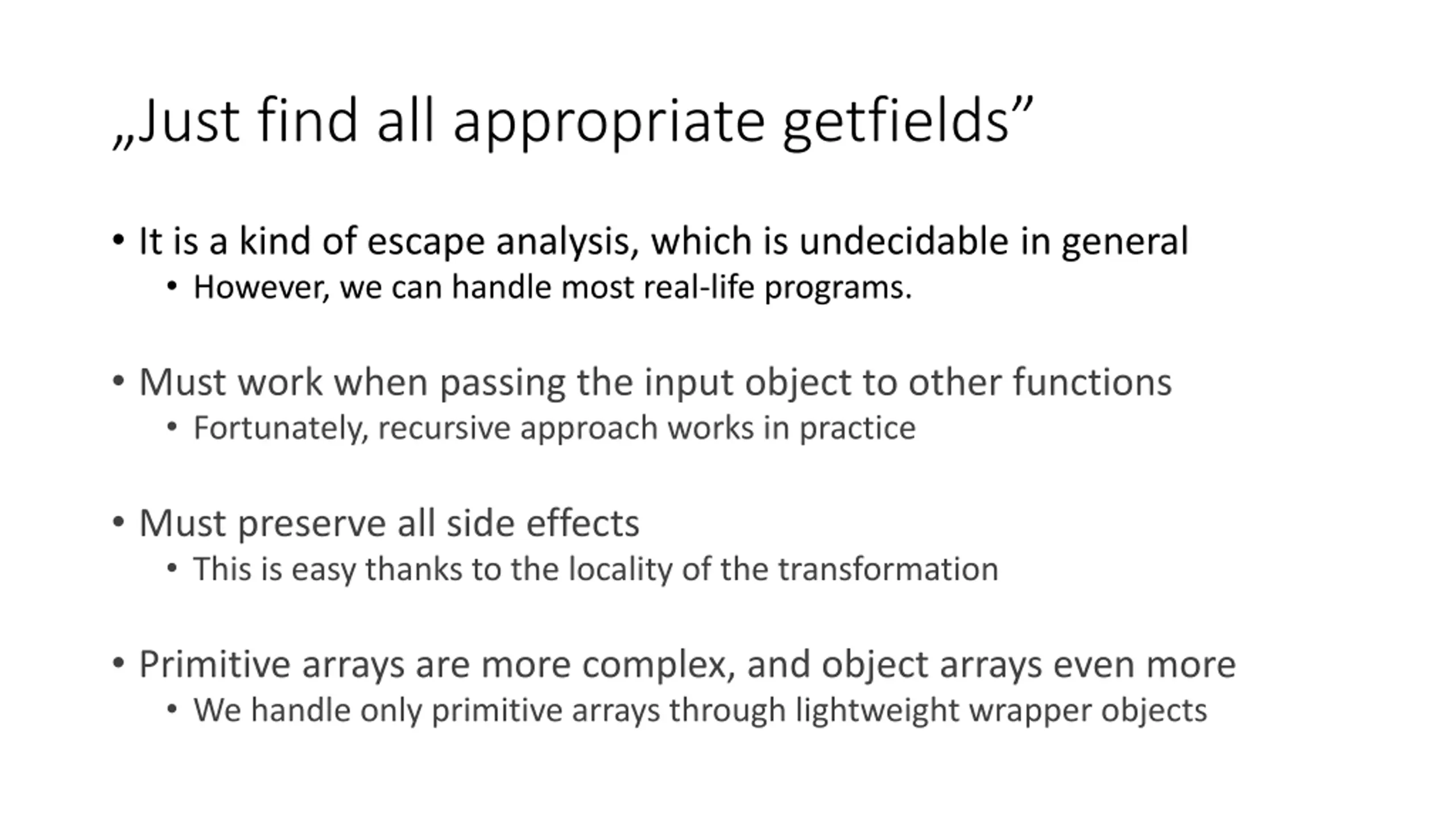 „Just find all appropriate getfields”

• It is a kind of escape analysis, which is undecidable in general
  • However, we can handle most real-life programs.

• Must work when passing the input object to other functions
  • Fortunately, recursive approach works in practice

• Must preserve all side effects
  • This is easy thanks to the locality of the transformation

• Primitive arrays are more complex, and object arrays even more
  • We handle only primitive arrays through lightweight wrapper objects